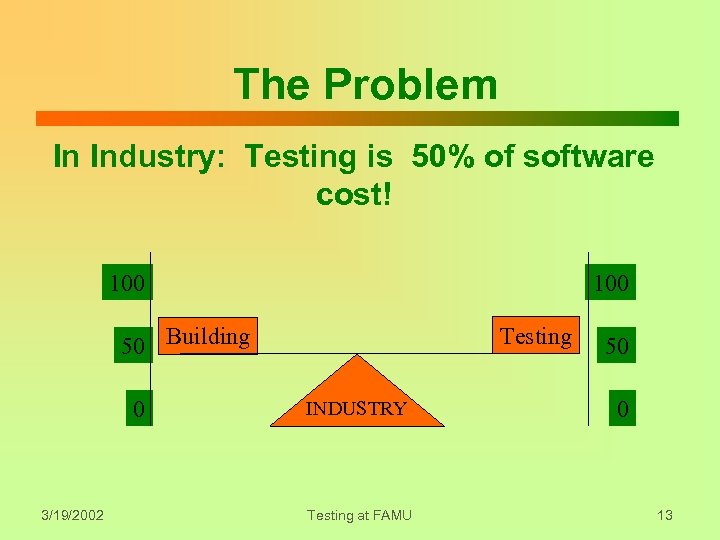 The Problem

In Industry: Testing is 50% of software cost!

100
50
0
Building
INDUSTRY
Testing
100
50
0

3/19/2002
Testing at FAMU
13